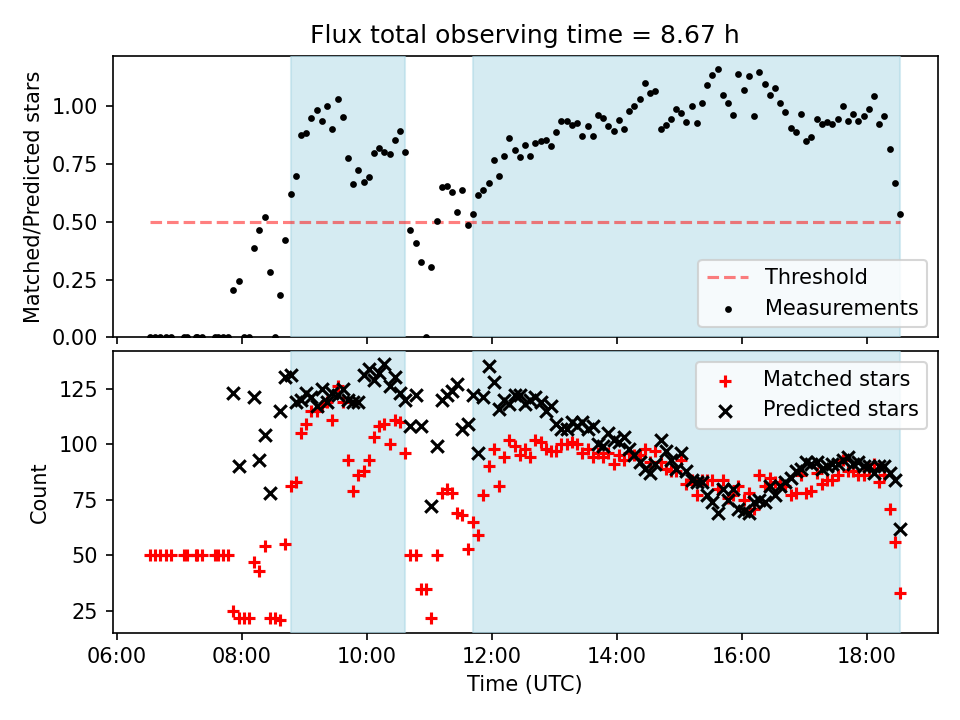 Flux total observing time = 8.67 h

Matched/Predicted stars

1.00
0.75
0.50
0.25
0.00

Threshold
Measurements

Count

125
100
75
50
25

Matched stars
Predicted stars

06:00 08:00 10:00 12:00 14:00 16:00 18:00

Time (UTC)